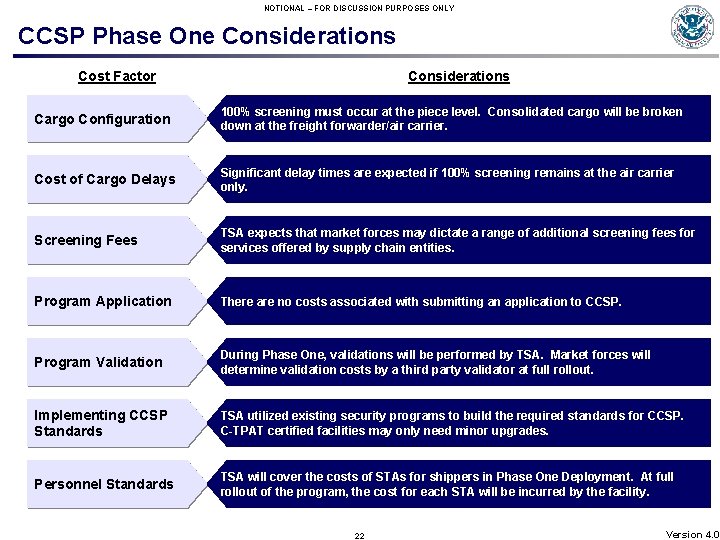 NOTIONAL – FOR DISCUSSION PURPOSES ONLY

CCSP Phase One Considerations

| Cost Factor | Considerations |
|---|---|
| Cargo Configuration | 100% screening must occur at the piece level. Consolidated cargo will be broken down at the freight forwarder/air carrier. |
| Cost of Cargo Delays | Significant delay times are expected if 100% screening remains at the air carrier only. |
| Screening Fees | TSA expects that market forces may dictate a range of additional screening fees for services offered by supply chain entities. |
| Program Application | There are no costs associated with submitting an application to CCSP. |
| Program Validation | During Phase One, validations will be performed by TSA. Market forces will determine validation costs by a third party validator at full rollout. |
| Implementing CCSP Standards | TSA utilized existing security programs to build the required standards for CCSP. C-TPAT certified facilities may only need minor upgrades. |
| Personnel Standards | TSA will cover the costs of STAs for shippers in Phase One Deployment. At full rollout of the program, the cost for each STA will be incurred by the facility. |

22

Version 4.0